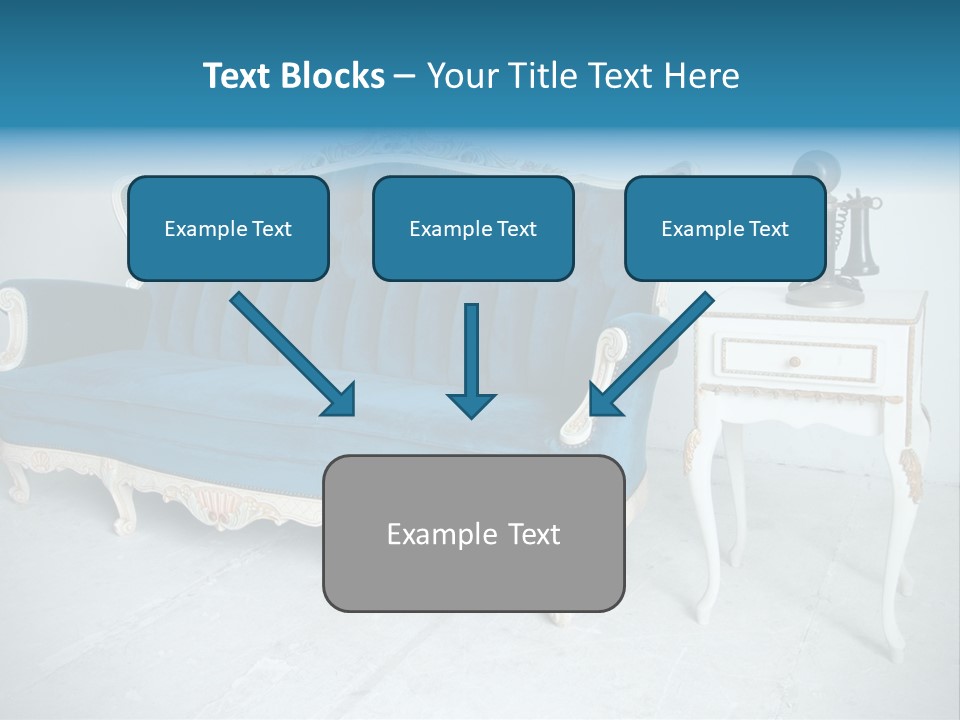 Text Blocks – Your Title Text Here

Example Text

Example Text

Example Text

Example Text